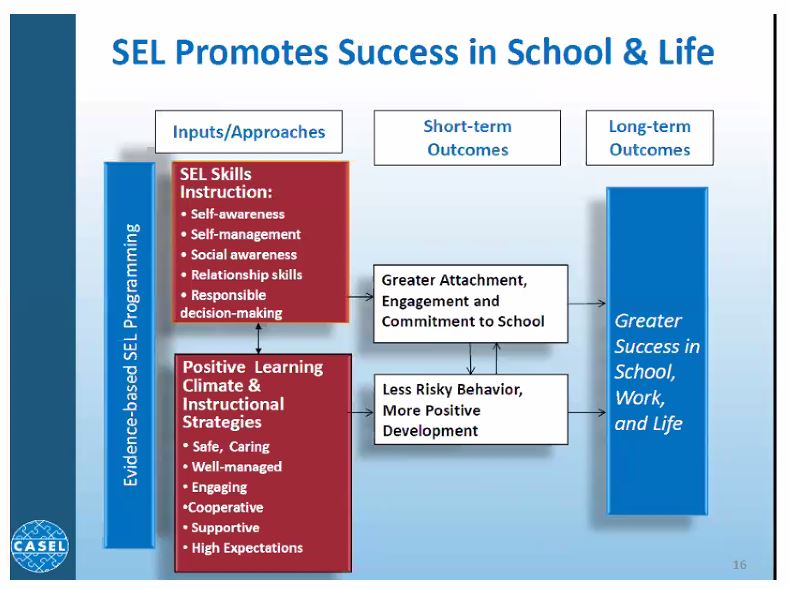 SEL Promotes Success in School & Life

Inputs/Approaches

Short-term Outcomes

Long-term Outcomes

Evidence-based SEL Programming

SEL Skills Instruction:
• Self-awareness
• Self-management
• Social awareness
• Relationship skills
• Responsible decision-making

Positive Learning Climate & Instructional Strategies
• Safe, Caring
• Well-managed
• Engaging
•Cooperative
• Supportive
• High Expectations

Greater Attachment, Engagement and Commitment to School

Less Risky Behavior, More Positive Development

Greater Success in School, Work, and Life

CASEL

16